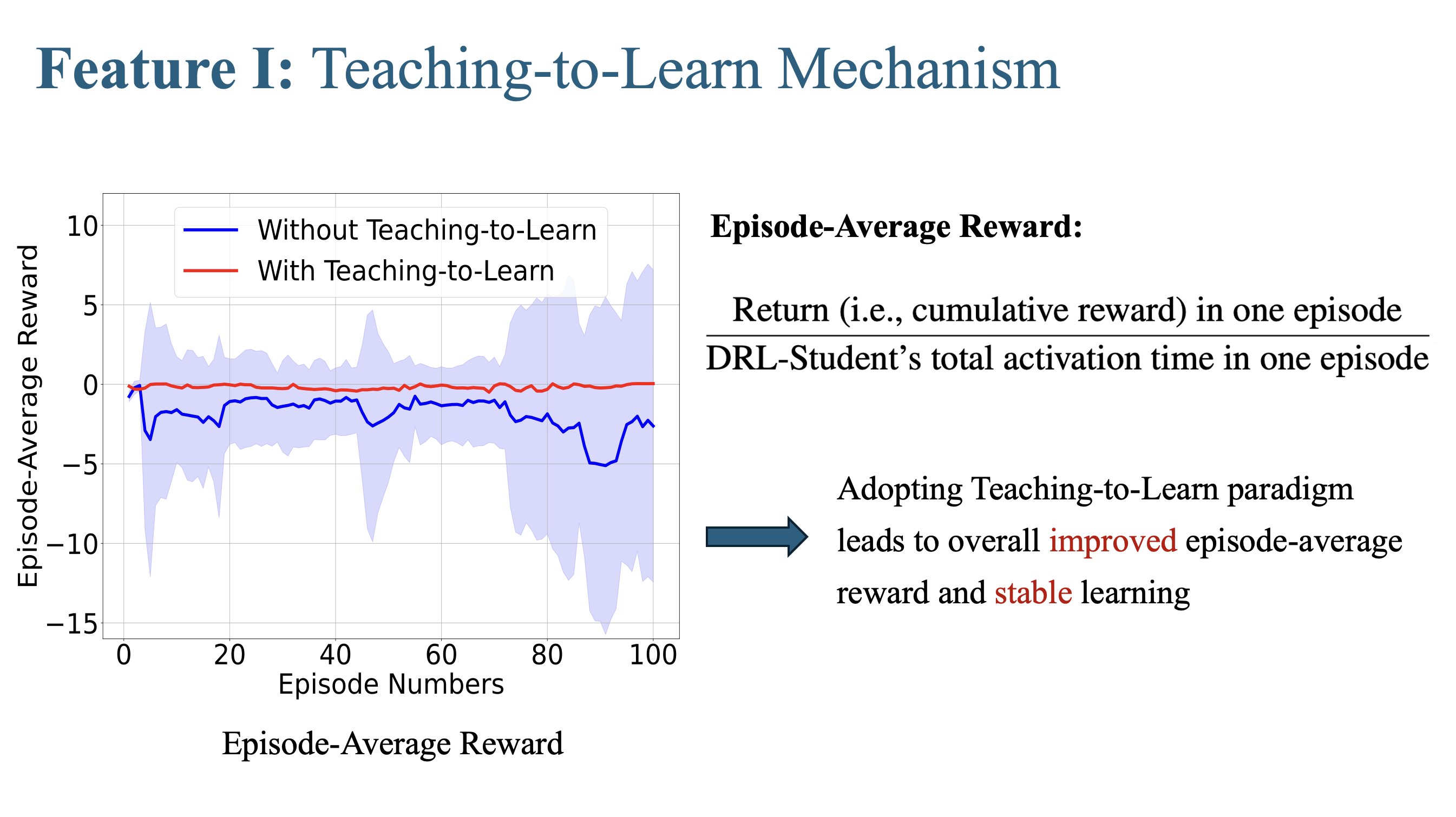 Feature I: Teaching-to-Learn Mechanism

Without Teaching-to-Learn
With Teaching-to-Learn

Episode-Average Reward

10
5
0
−5
−10
−15

0 20 40 60 80 100

Episode Numbers

Episode-Average Reward

Episode-Average Reward:

$\frac{\text{Return (i.e., cumulative reward) in one episode}}{\text{DRL-Student's total activation time in one episode}}$

Adopting Teaching-to-Learn paradigm leads to overall improved episode-average reward and stable learning